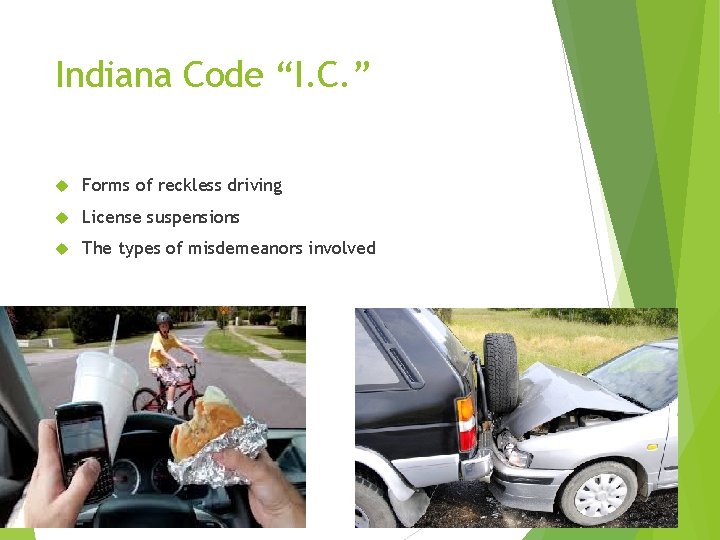 Indiana Code “I.C.”

Forms of reckless driving

License suspensions

The types of misdemeanors involved